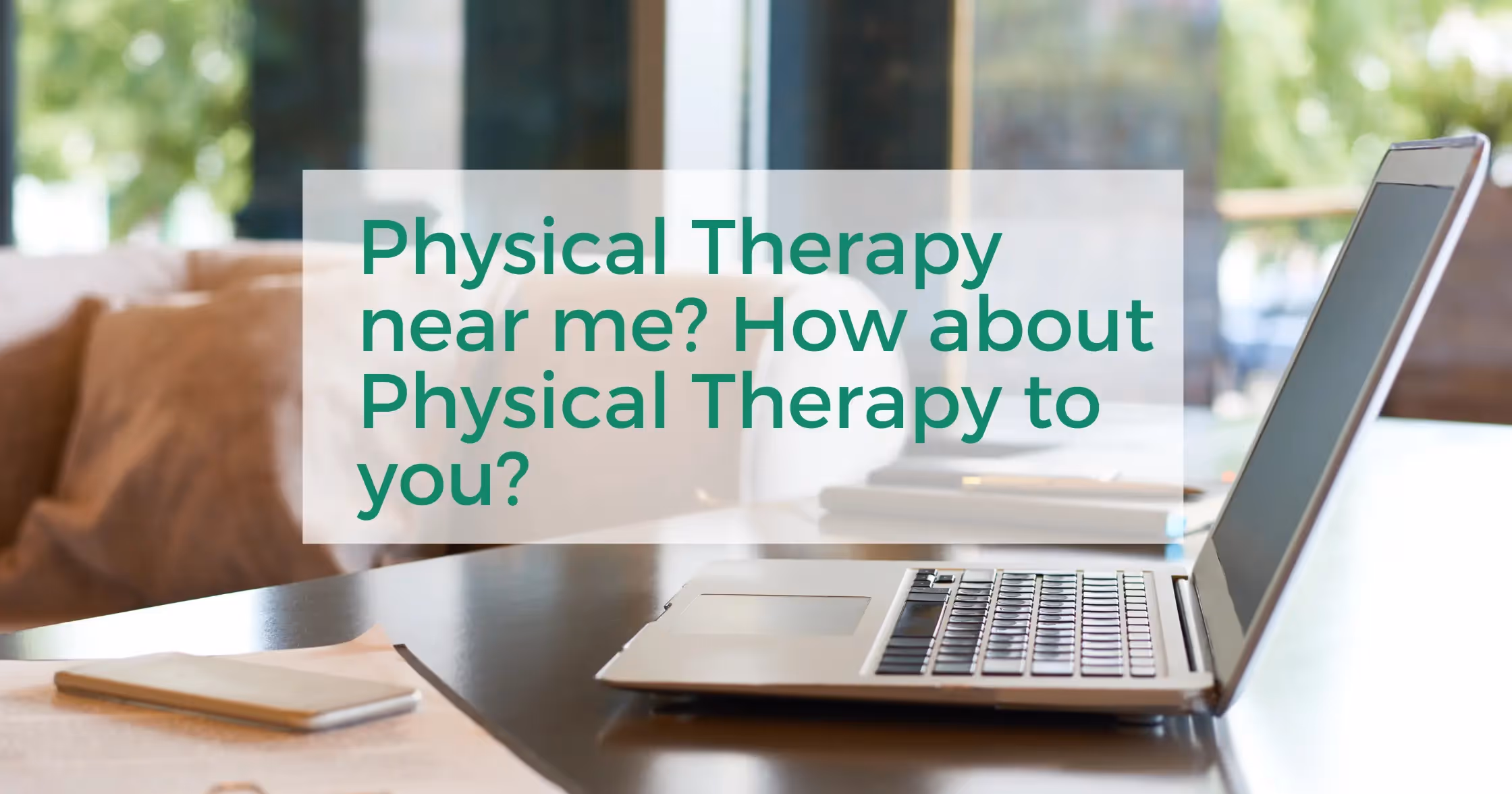 Physical Therapy near me? How about Physical Therapy to you?